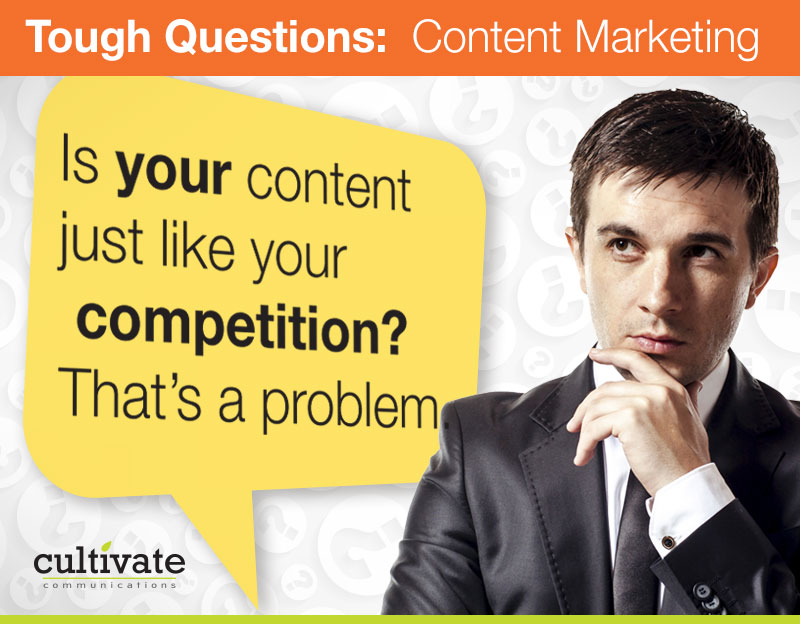 Tough Questions: Content Marketing

Is your content just like your competition? That's a problem.

cultivate
communications